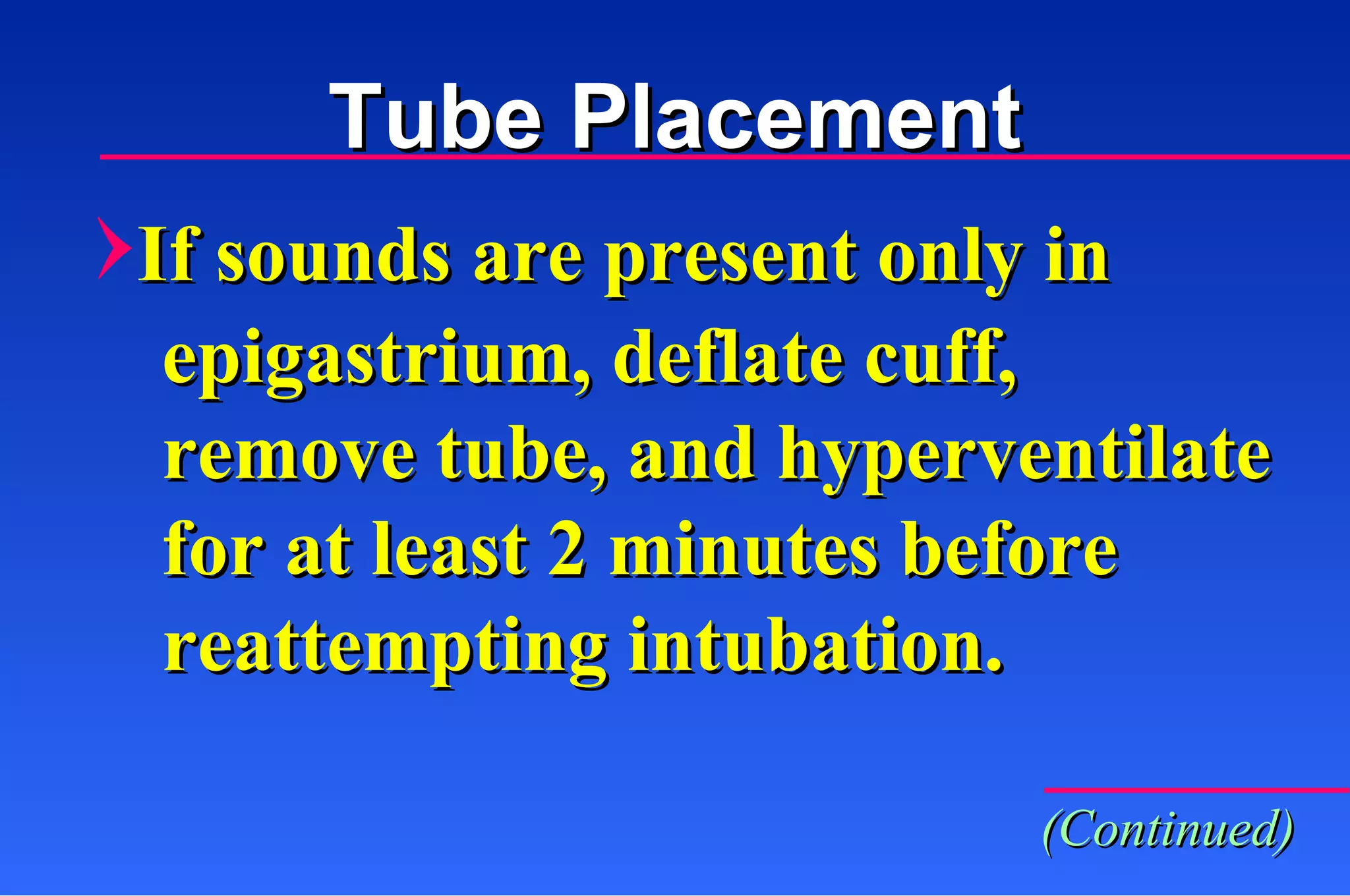 Tube Placement

If sounds are present only in epigastrium, deflate cuff, remove tube, and hyperventilate for at least 2 minutes before reattempting intubation.

(Continued)